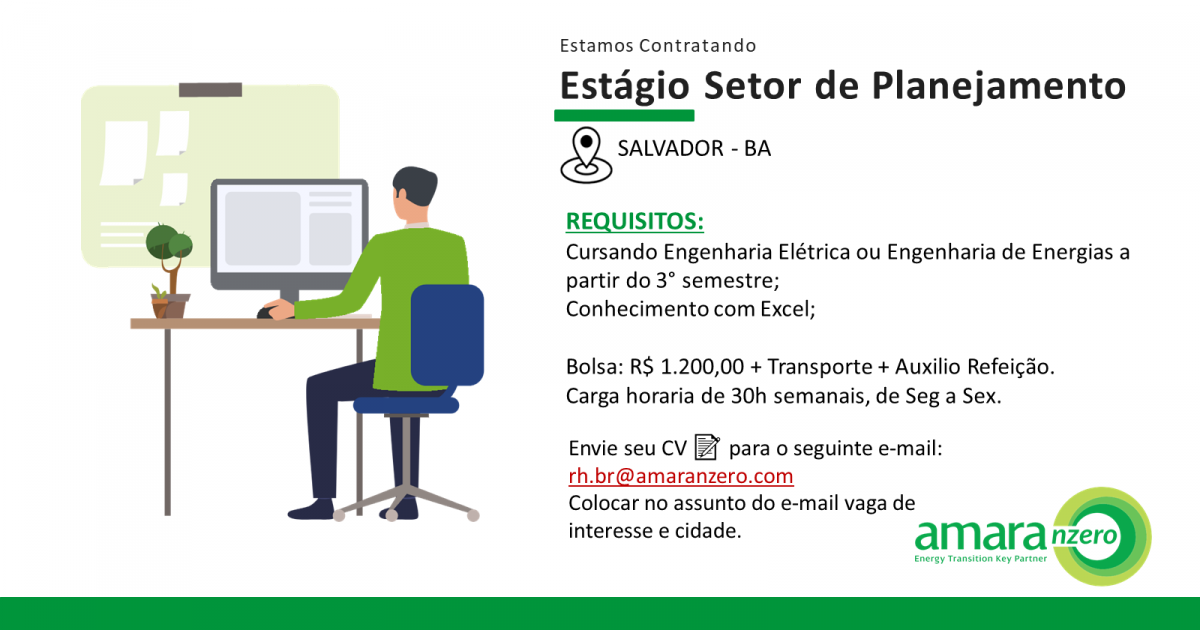 Estamos Contratando

Estágio Setor de Planejamento

SALVADOR - BA

REQUISITOS:
Cursando Engenharia Elétrica ou Engenharia de Energias a partir do 3° semestre;
Conhecimento com Excel;

Bolsa: R$ 1.200,00 + Transporte + Auxilio Refeição.
Carga horaria de 30h semanais, de Seg a Sex.

Envie seu CV para o seguinte e-mail:
rh.br@amaranzero.com
Colocar no assunto do e-mail vaga de interesse e cidade.

amara nzero
Energy Transition Key Partner